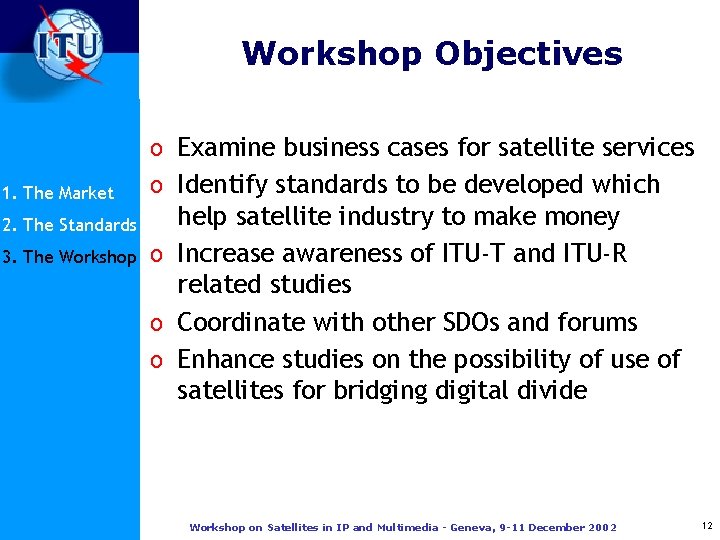 ITU

Workshop Objectives

1. The Market
2. The Standards
3. The Workshop

o Examine business cases for satellite services
o Identify standards to be developed which help satellite industry to make money
o Increase awareness of ITU-T and ITU-R related studies
o Coordinate with other SDOs and forums
o Enhance studies on the possibility of use of satellites for bridging digital divide

Workshop on Satellites in IP and Multimedia - Geneva, 9-11 December 2002

12